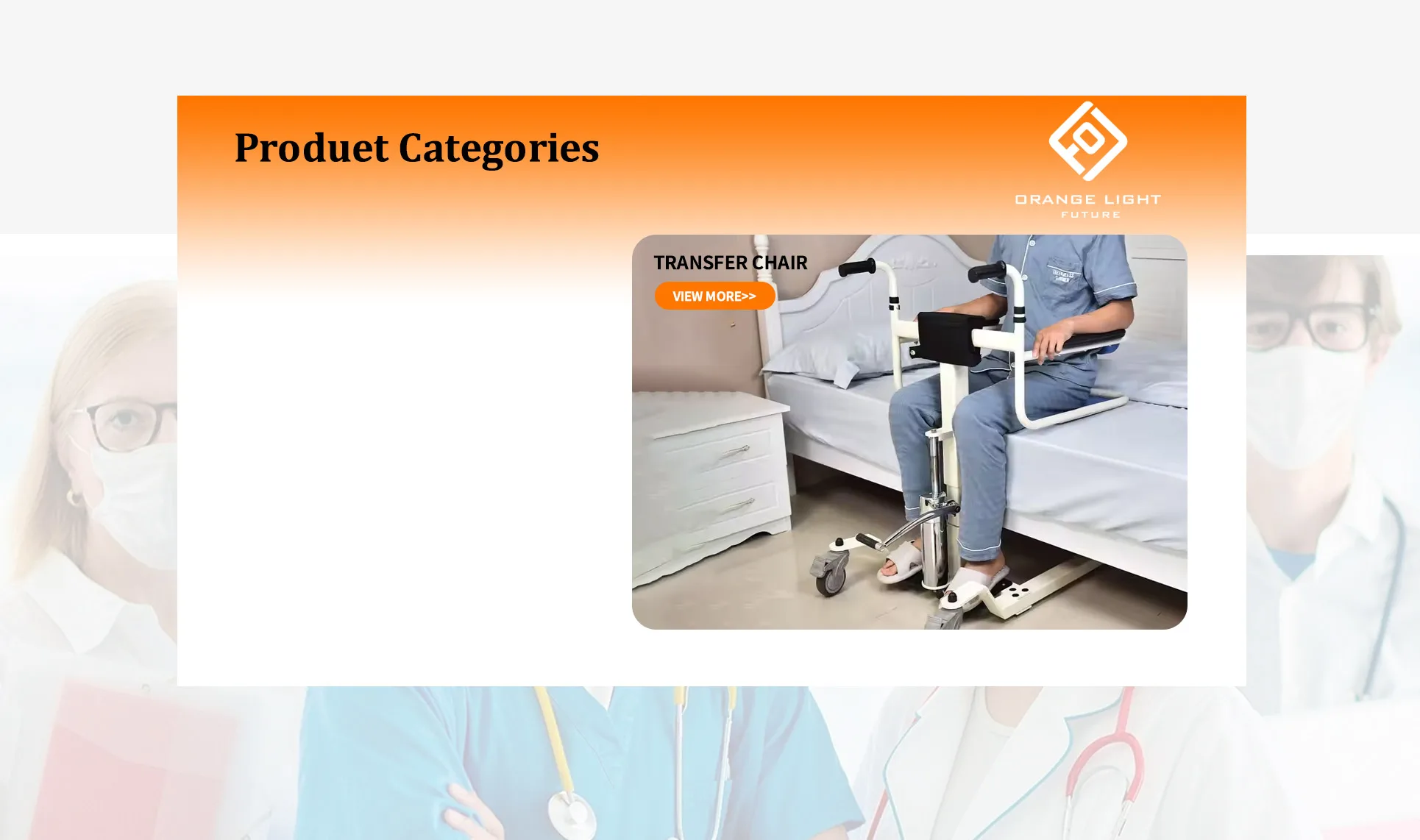 Produet Categories

ORANGE LIGHT
FUTURE

TRANSFER CHAIR
VIEW MORE>>